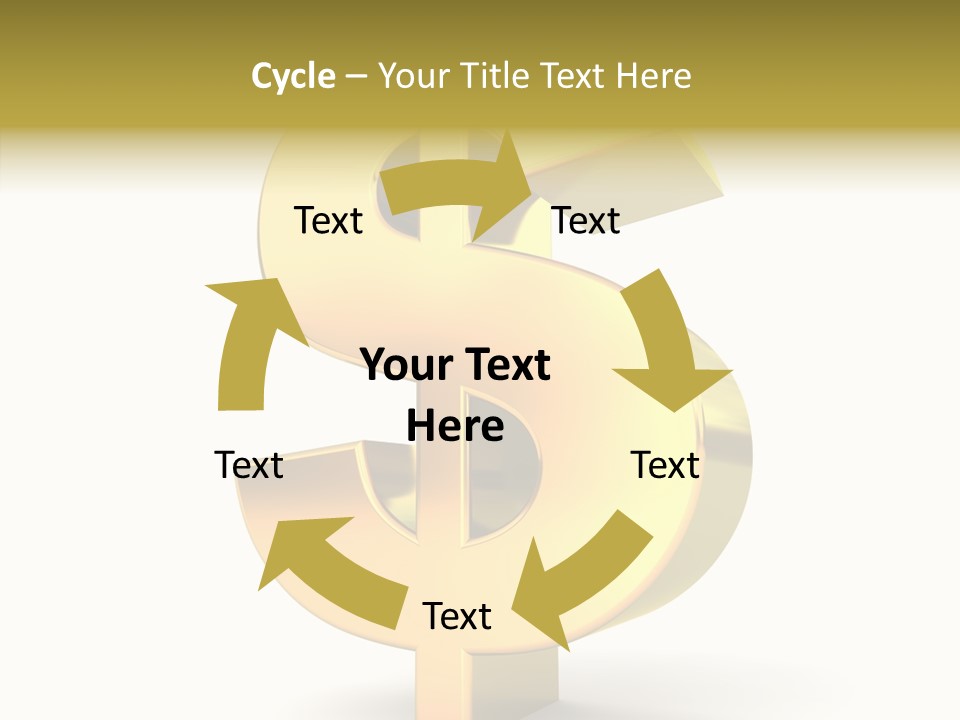 Cycle – Your Title Text Here

Text

Text

Your Text Here

Text

Text

Text